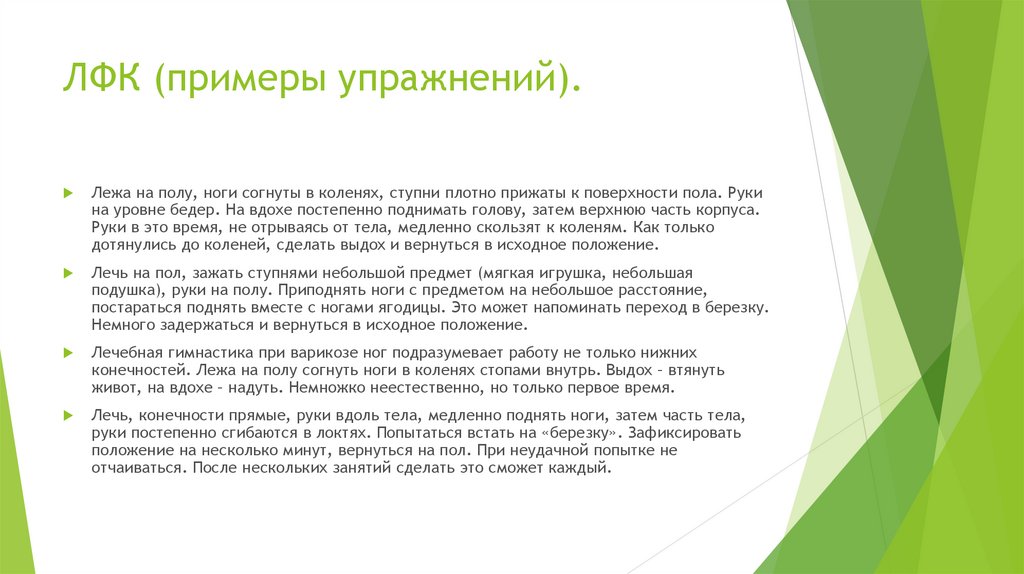 ЛФК (примеры упражнений).

Лежа на полу, ноги согнуты в коленях, ступни плотно прижаты к поверхности пола. Руки на уровне бедер. На вдохе постепенно поднимать голову, затем верхнюю часть корпуса. Руки в это время, не отрываясь от тела, медленно скользят к коленям. Как только дотянулись до коленей, сделать выдох и вернуться в исходное положение.

Лечь на пол, зажать ступнями небольшой предмет (мягкая игрушка, небольшая подушка), руки на полу. Приподнять ноги с предметом на небольшое расстояние, постараться поднять вместе с ногами ягодицы. Это может напоминать переход в березку. Немного задержаться и вернуться в исходное положение.

Лечебная гимнастика при варикозе ног подразумевает работу не только нижних конечностей. Лежа на полу согнуть ноги в коленях стопами внутрь. Выдох – втянуть живот, на вдохе – надуть. Немножко неестественно, но только первое время.

Лечь, конечности прямые, руки вдоль тела, медленно поднять ноги, затем часть тела, руки постепенно сгибаются в локтях. Попытаться встать на «березку». Зафиксировать положение на несколько минут, вернуться на пол. При неудачной попытке не отчаиваться. После нескольких занятий сделать это сможет каждый.